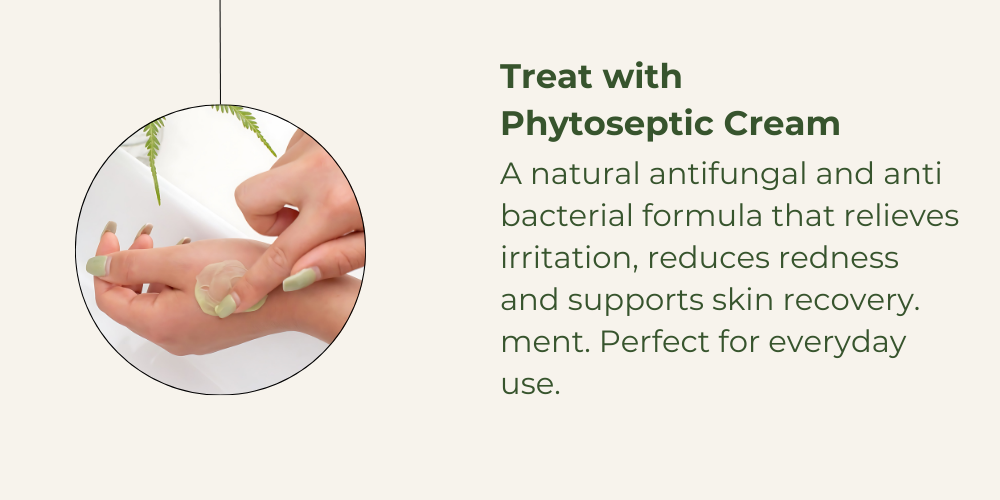 Treat with Phytoseptic Cream

A natural antifungal and anti bacterial formula that relieves irritation, reduces redness and supports skin recovery. ment. Perfect for everyday use.